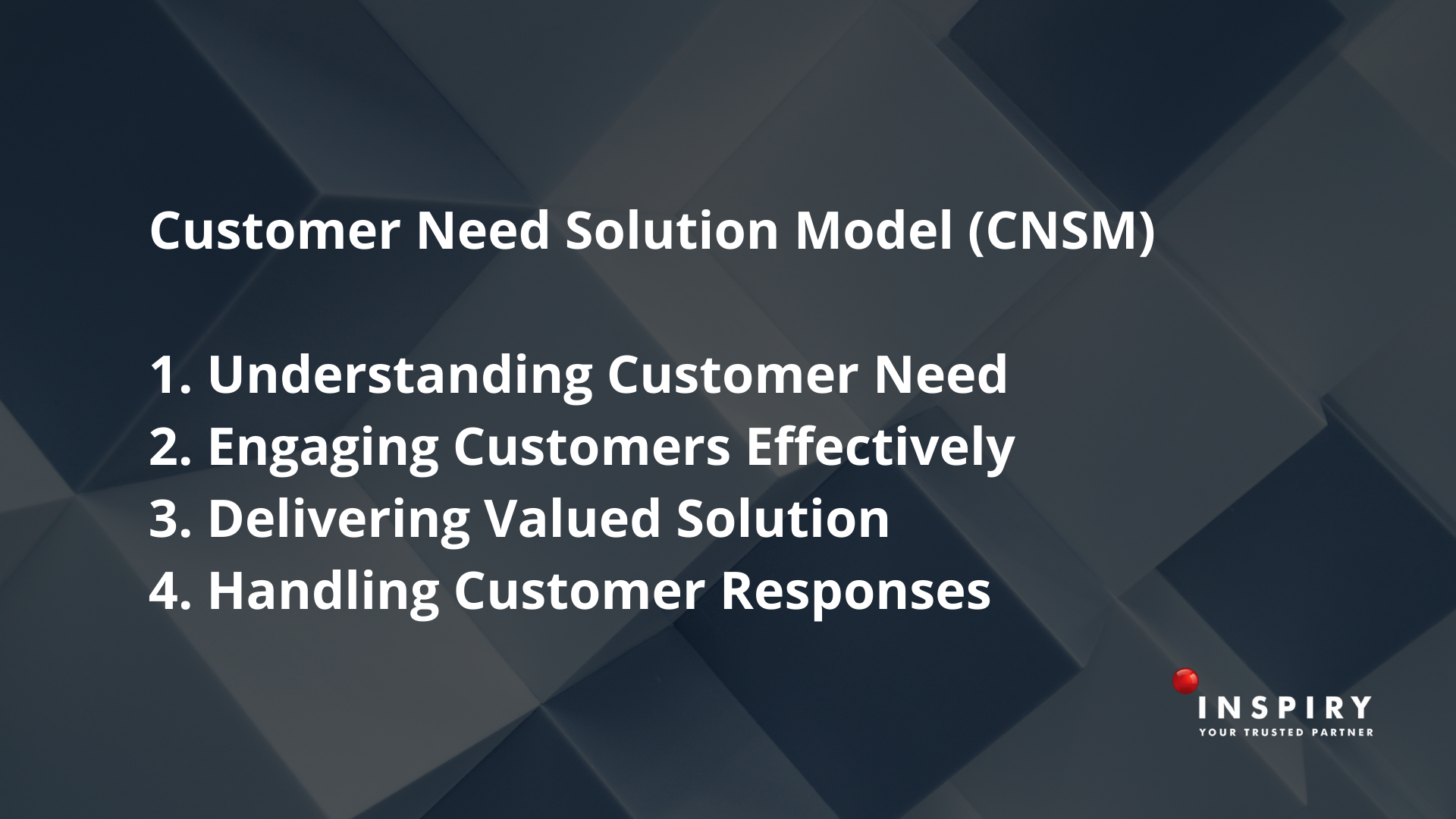 Customer Need Solution Model (CNSM)

1. Understanding Customer Need
2. Engaging Customers Effectively
3. Delivering Valued Solution
4. Handling Customer Responses

INSPIRY
YOUR TRUSTED PARTNER